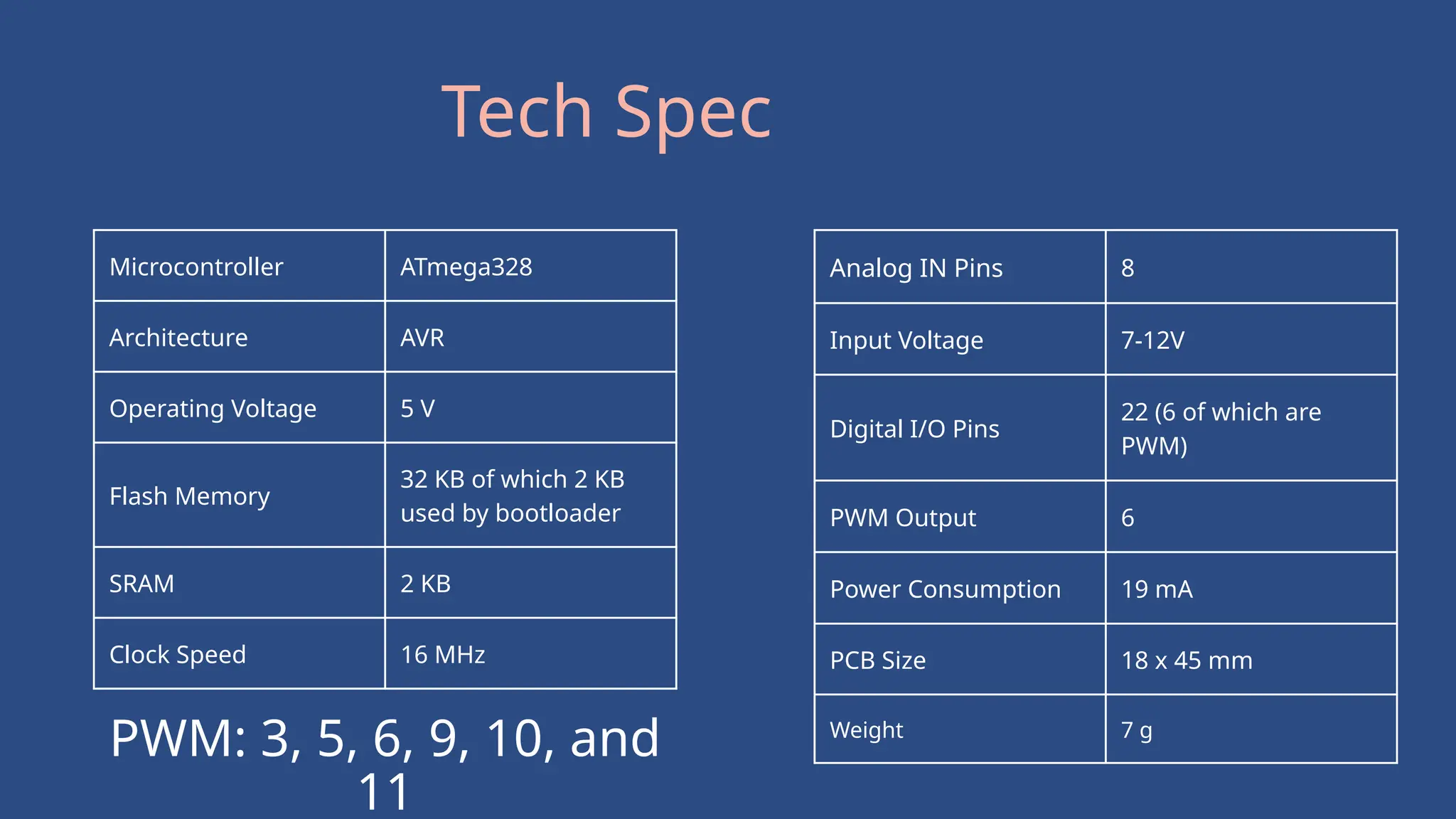 Tech Spec

| Microcontroller | ATmega328 |
|---|---|
| Architecture | AVR |
| Operating Voltage | 5 V |
| Flash Memory | 32 KB of which 2 KB used by bootloader |
| SRAM | 2 KB |
| Clock Speed | 16 MHz |

PWM: 3, 5, 6, 9, 10, and 11

| Analog IN Pins | 8 |
|---|---|
| Input Voltage | 7-12V |
| Digital I/O Pins | 22 (6 of which are PWM) |
| PWM Output | 6 |
| Power Consumption | 19 mA |
| PCB Size | 18 x 45 mm |
| Weight | 7 g |